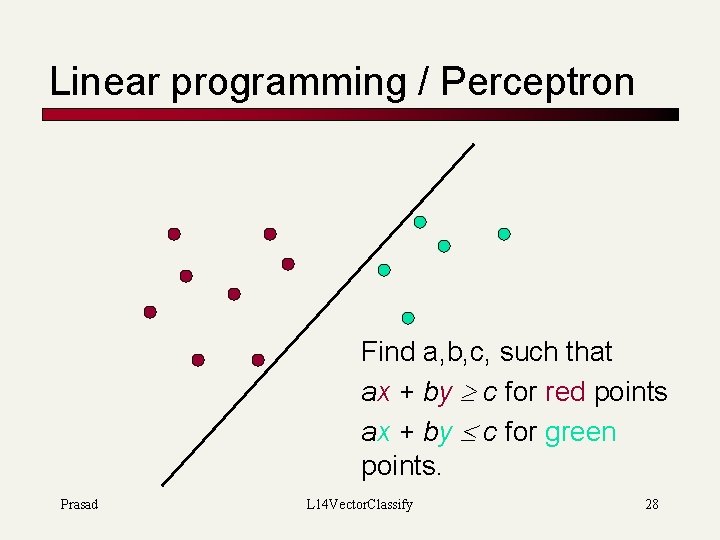 Linear programming / Perceptron

Find a,b,c, such that

$ax + by \geq c$ for red points

$ax + by \leq c$ for green points.

Prasad

L14VectorClassify

28